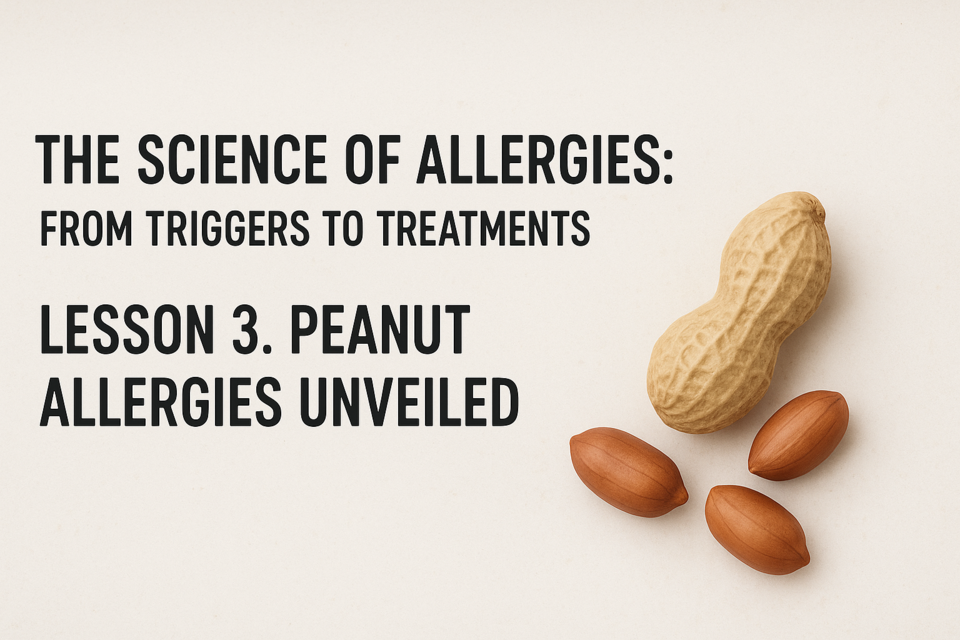 THE SCIENCE OF ALLERGIES:
FROM TRIGGERS TO TREATMENTS

LESSON 3. PEANUT ALLERGIES UNVEILED